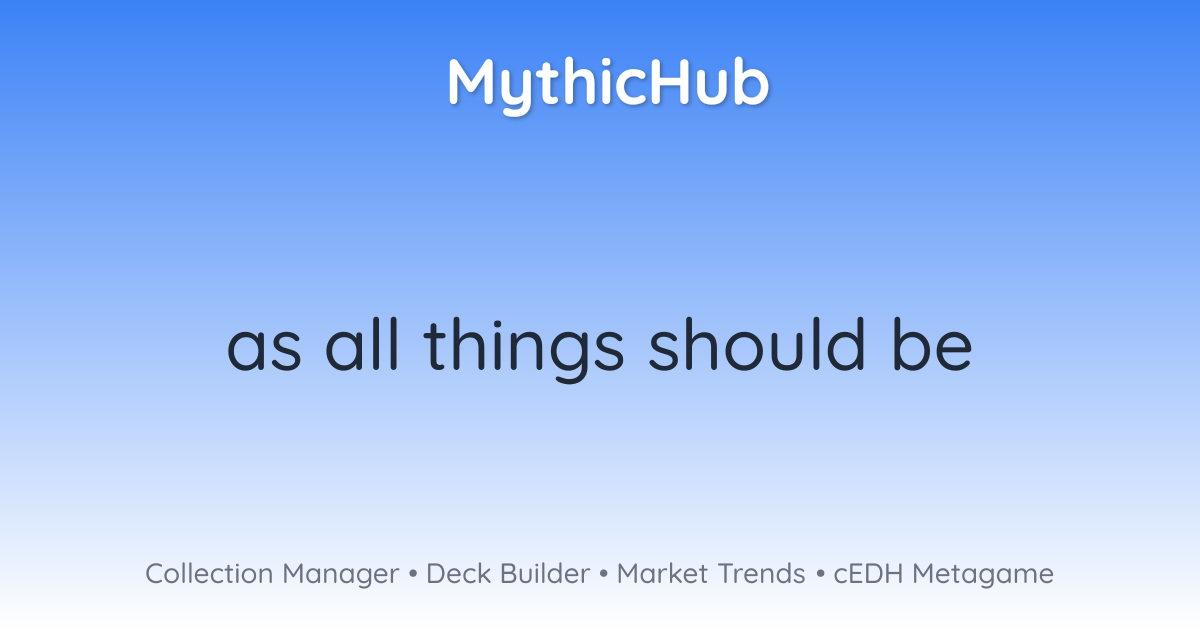 MythicHub

as all things should be

Collection Manager • Deck Builder • Market Trends • cEDH Metagame